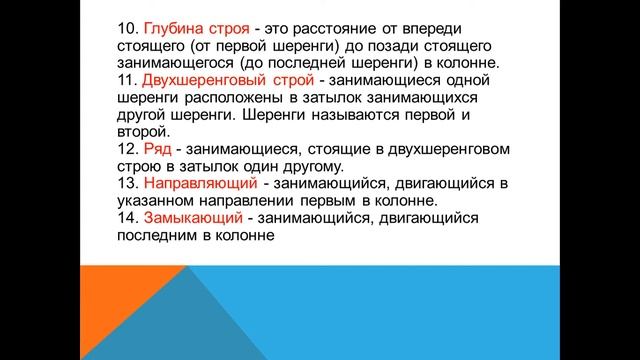 10. Глубина строя - это расстояние от впереди стоящего (от первой шеренги) до позади стоящего занимающегося (до последней шеренги) в колонне.
11. Двухшеренговый строй - занимающиеся одной шеренги расположены в затылок занимающихся другой шеренги. Шеренги называются первой и второй.
12. Ряд - занимающиеся, стоящие в двухшеренговом строю в затылок один другому.
13. Направляющий - занимающийся, двигающийся в указанном направлении первым в колонне.
14. Замыкающий - занимающийся, двигающийся последним в колонне